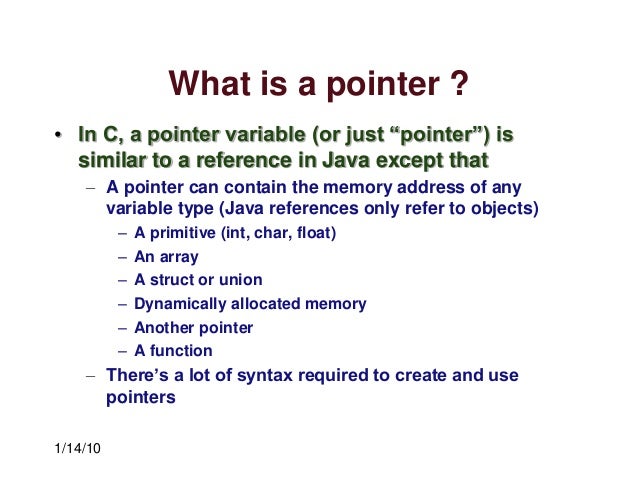 What is a pointer ?

• In C, a pointer variable (or just “pointer”) is similar to a reference in Java except that

– A pointer can contain the memory address of any variable type (Java references only refer to objects)

– A primitive (int, char, float)

– An array

– A struct or union

– Dynamically allocated memory

– Another pointer

– A function

– There’s a lot of syntax required to create and use pointers

1/14/10